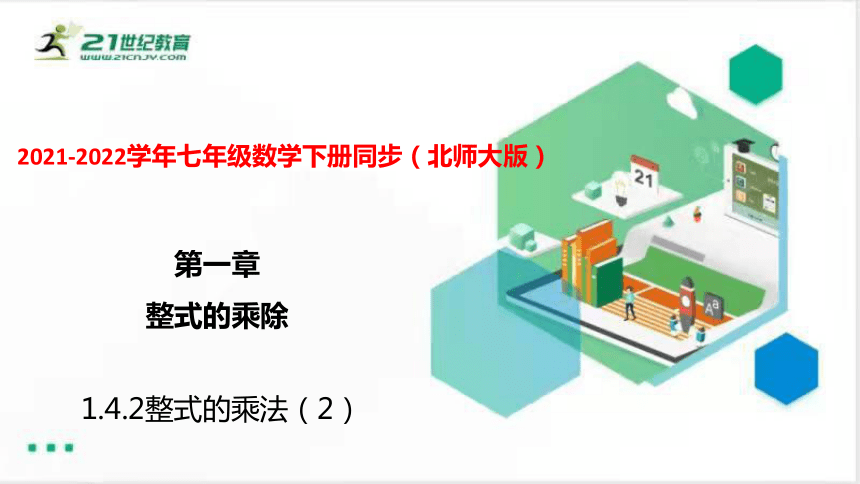 21世纪教育
WWW.21CNJY.COM

2021-2022学年七年级数学下册同步（北师大版）

21

第一章
整式的乘除

1.4.2整式的乘法（2）